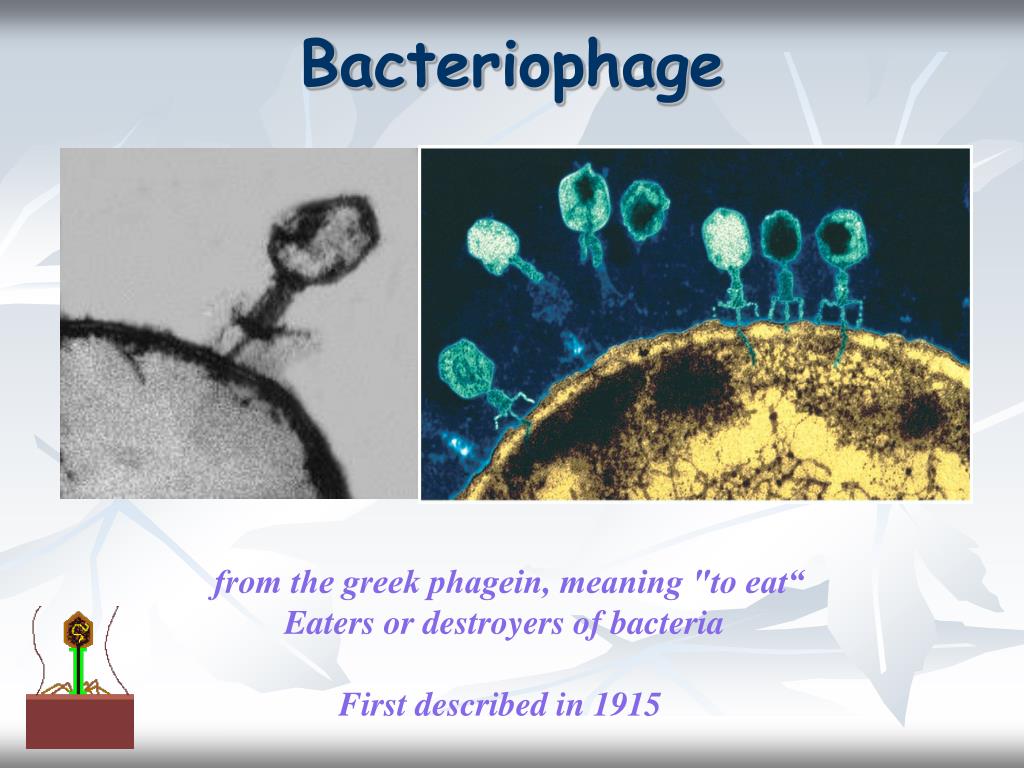 Bacteriophage

from the greek phagein, meaning "to eat“
Eaters or destroyers of bacteria

First described in 1915